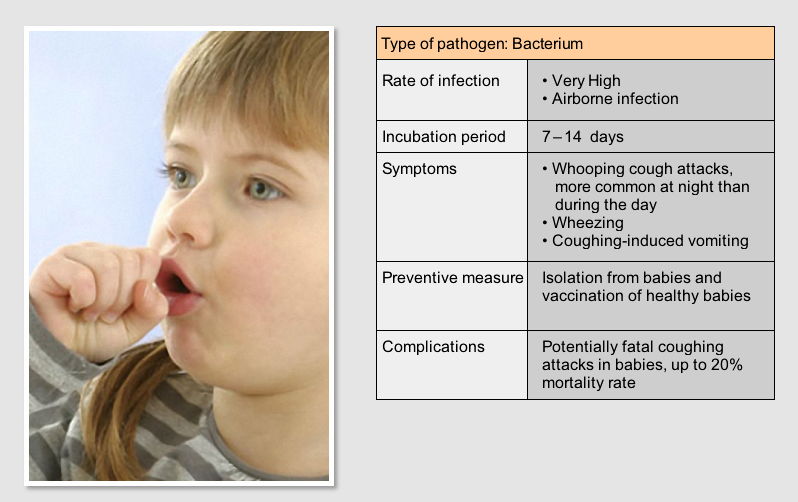 | Type of pathogen: Bacterium | |
|---|---|
| Rate of infection | • Very High • Airborne infection |
| Incubation period | 7 – 14 days |
| Symptoms | • Whooping cough attacks, more common at night than during the day • Wheezing • Coughing-induced vomiting |
| Preventive measure | Isolation from babies and vaccination of healthy babies |
| Complications | Potentially fatal coughing attacks in babies, up to 20% mortality rate |